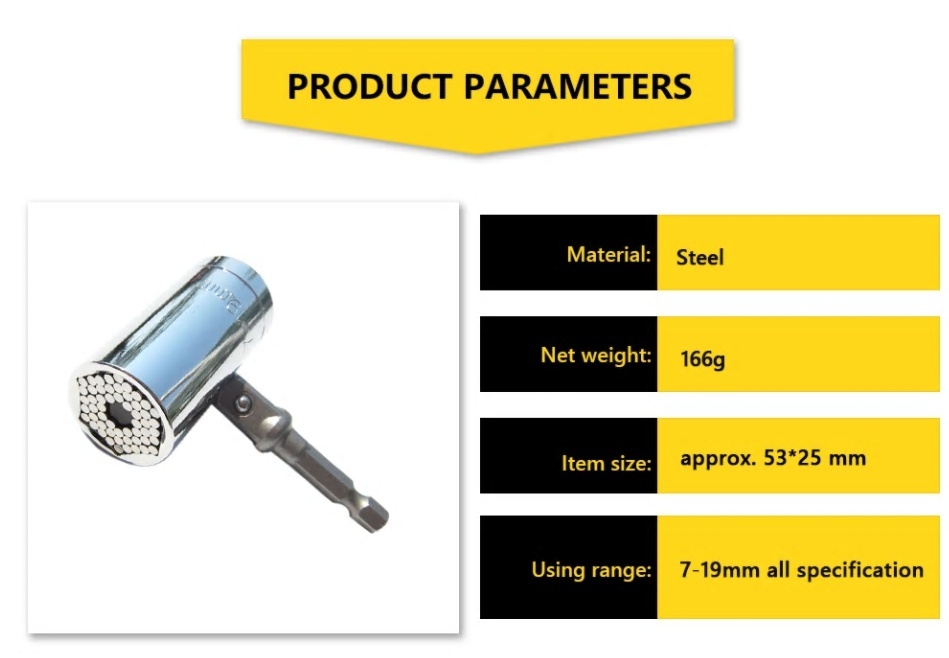 PRODUCT PARAMETERS

| Material: | Steel |
|---|---|
| Net weight: | 166g |
| Item size: | approx. 53*25 mm |
| Using range: | 7-19mm all specification |